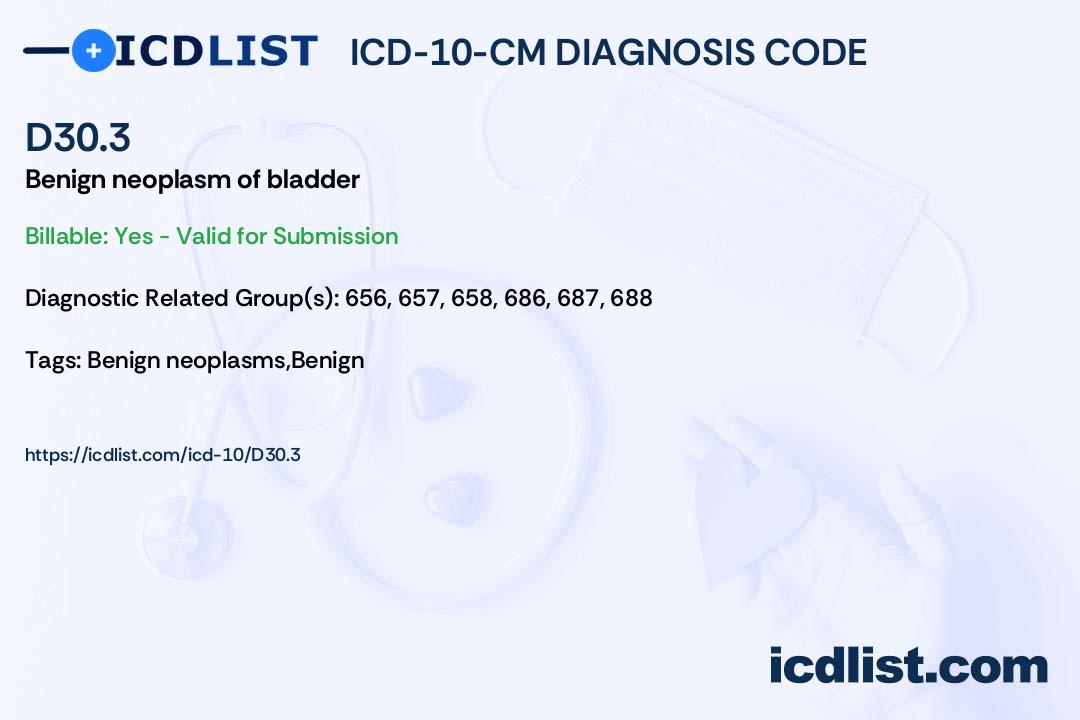 ICDLIST ICD-10-CM DIAGNOSIS CODE

D30.3
Benign neoplasm of bladder

Billable: Yes - Valid for Submission

Diagnostic Related Group(s): 656, 657, 658, 686, 687, 688

Tags: Benign neoplasms,Benign

https://icdlist.com/icd-10/D30.3

icdlist.com